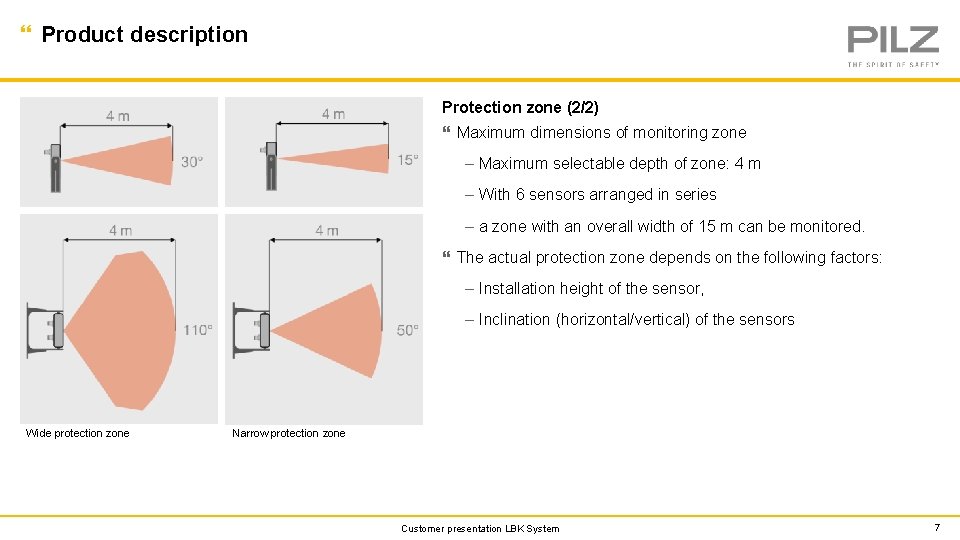 Product description

PILZ
THE SPIRIT OF SAFETY

4 m
30°

4 m
15°

4 m
110°

4 m
50°

Wide protection zone

Narrow protection zone

Protection zone (2/2)

Maximum dimensions of monitoring zone

– Maximum selectable depth of zone: 4 m

– With 6 sensors arranged in series

– a zone with an overall width of 15 m can be monitored.

The actual protection zone depends on the following factors:

– Installation height of the sensor,

– Inclination (horizontal/vertical) of the sensors

Customer presentation LBK System

7